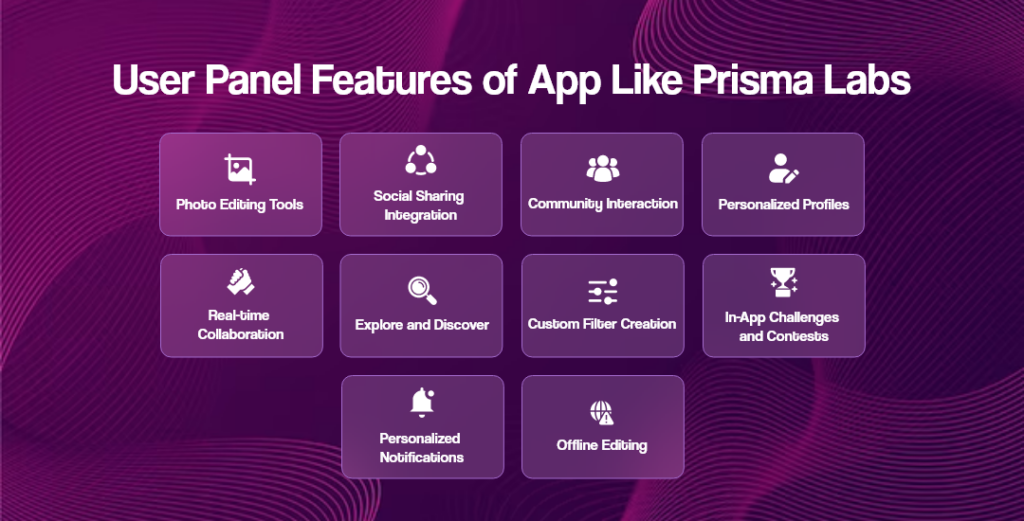 User Panel Features of App Like Prisma Labs

Photo Editing Tools

Social Sharing Integration

Community Interaction

Personalized Profiles

Real-time Collaboration

Explore and Discover

Custom Filter Creation

In-App Challenges and Contests

Personalized Notifications

Offline Editing